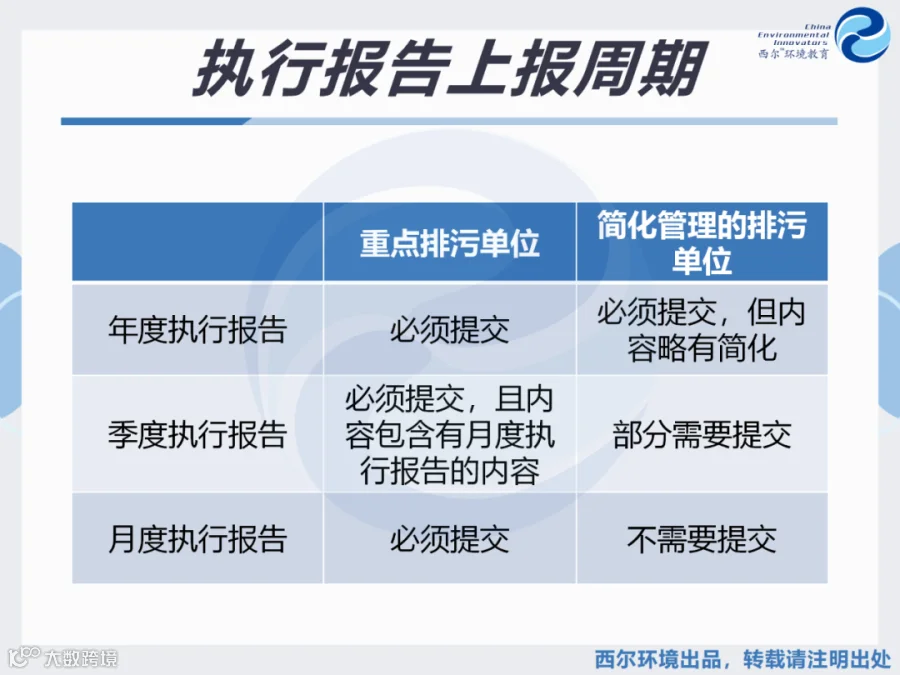 China Environmental Innovators 西尔环境教育

执行报告上报周期

|  | 重点排污单位 | 简化管理的排污单位 |
|---|---|---|
| 年度执行报告 | 必须提交 | 必须提交，但内容略有简化 |
| 季度执行报告 | 必须提交，且内容包含有月度执行报告的内容 | 部分需要提交 |
| 月度执行报告 | 必须提交 | 不需要提交 |

大数跨境

西尔环境出品，转载请注明出处